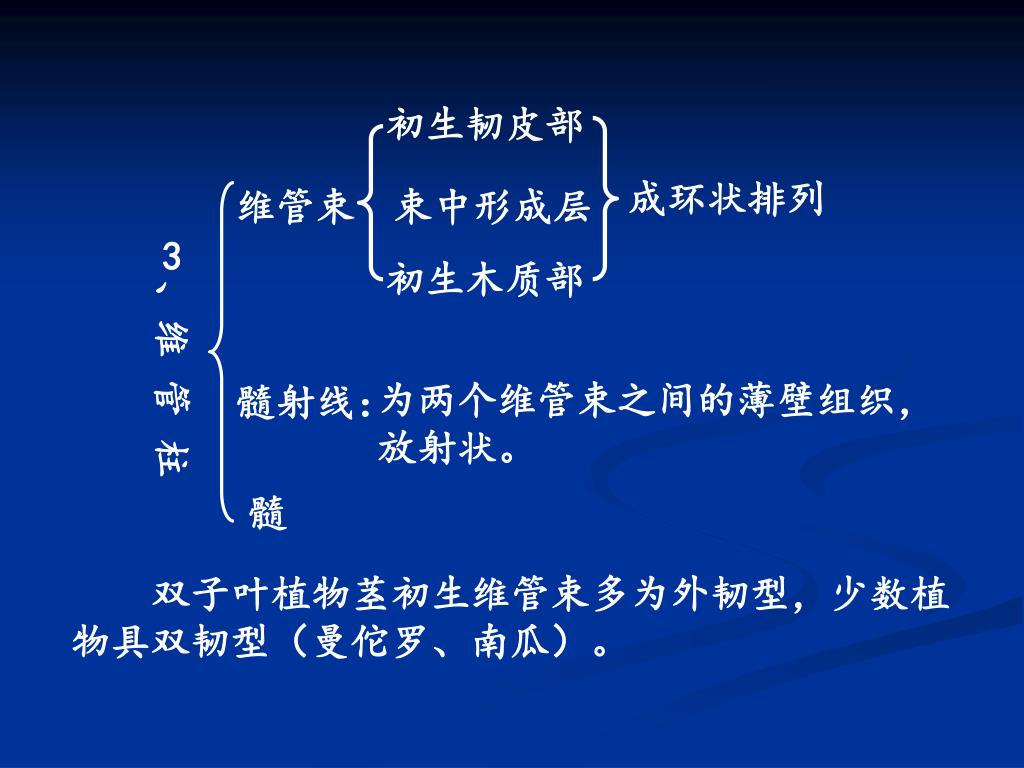 3、维管柱

维管束

初生韧皮部
束中形成层
初生木质部

成环状排列

髓射线：为两个维管束之间的薄壁组织，放射状。

髓

双子叶植物茎初生维管束多为外韧型，少数植物具双韧型（曼佗罗、南瓜）。